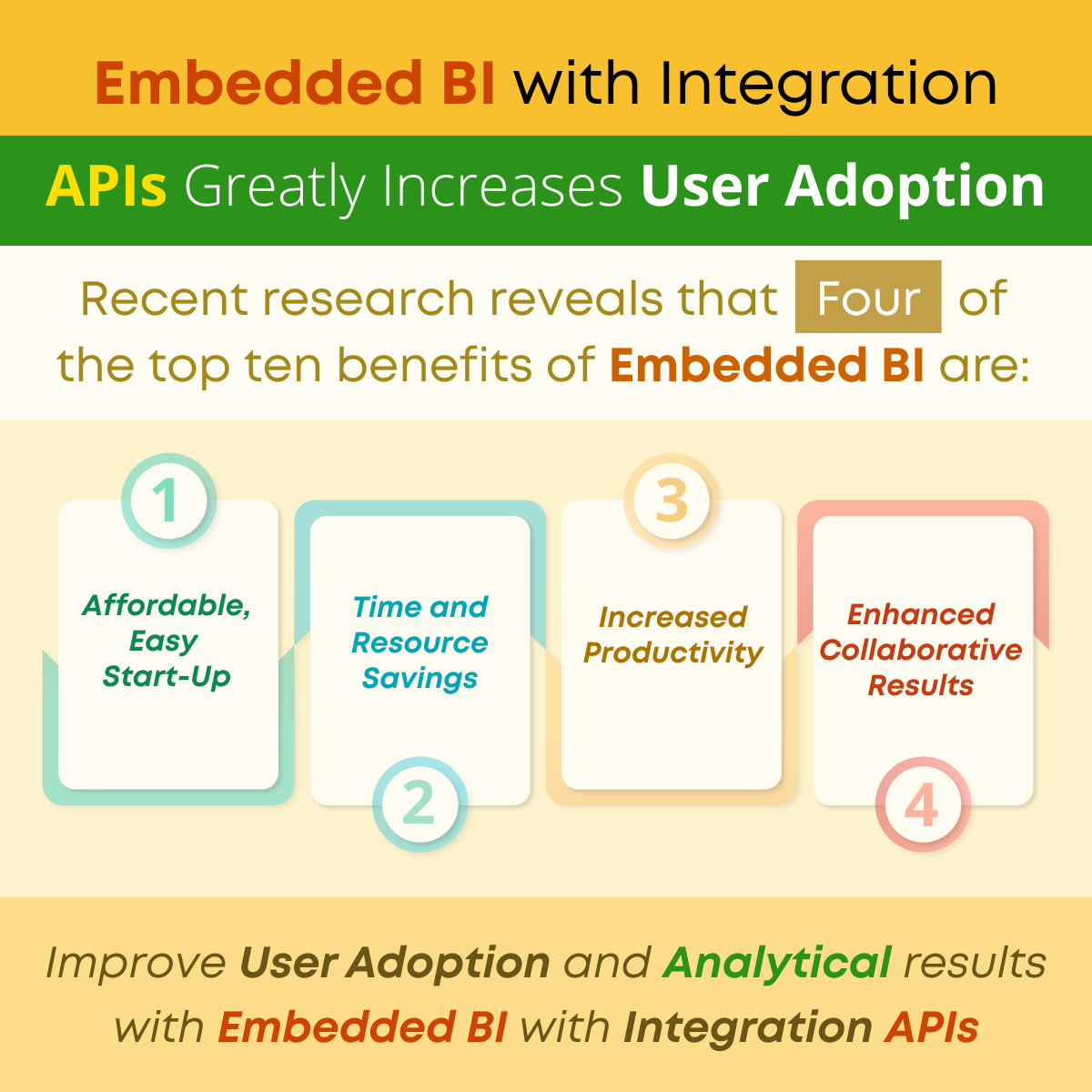 Embedded BI with Integration

APIs Greatly Increases User Adoption

Recent research reveals that Four of the top ten benefits of Embedded BI are:

1
Affordable, Easy Start-Up

Time and Resource Savings
2

3
Increased Productivity

Enhanced Collaborative Results
4

Improve User Adoption and Analytical results with Embedded BI with Integration APIs